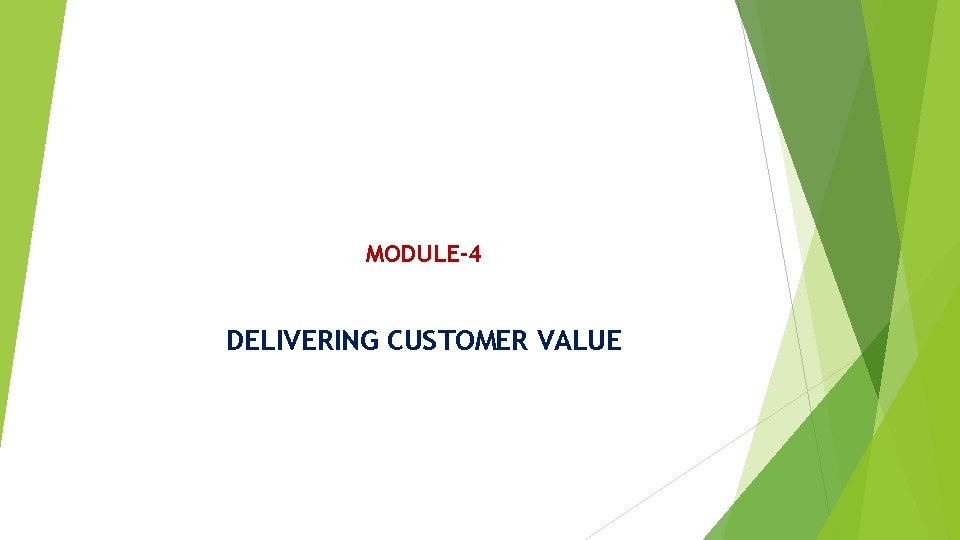 MODULE-4

DELIVERING CUSTOMER VALUE